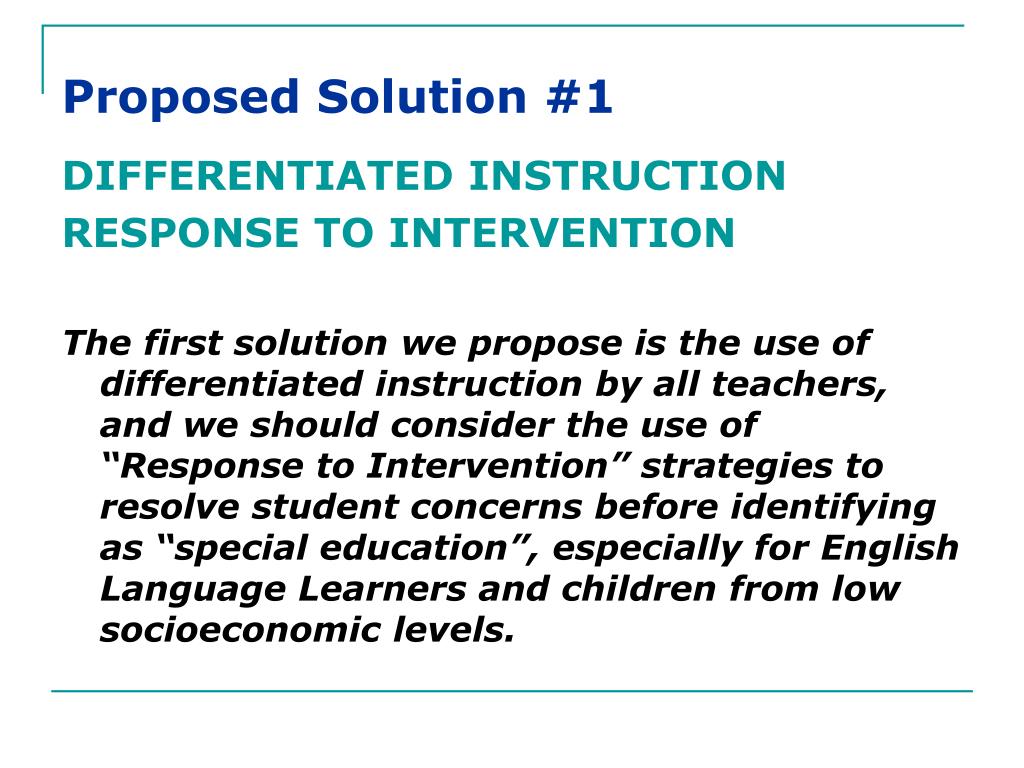 Proposed Solution #1

DIFFERENTIATED INSTRUCTION
RESPONSE TO INTERVENTION

The first solution we propose is the use of differentiated instruction by all teachers, and we should consider the use of “Response to Intervention” strategies to resolve student concerns before identifying as “special education”, especially for English Language Learners and children from low socioeconomic levels.